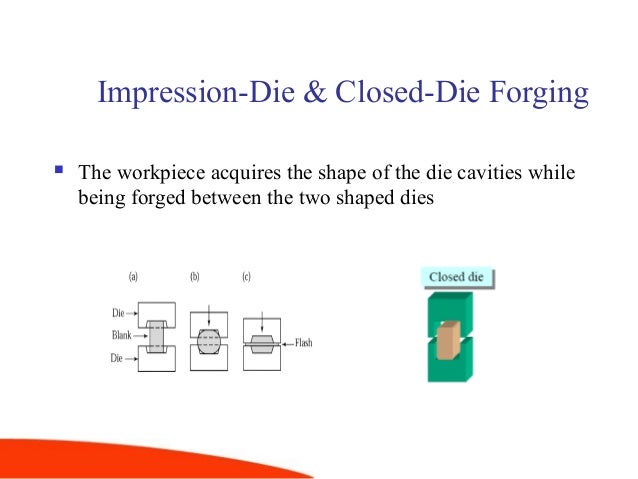 Impression-Die & Closed-Die Forging

▪ The workpiece acquires the shape of the die cavities while being forged between the two shaped dies

(a) (b) (c)

Die
Blank
Die
Flash

Closed die